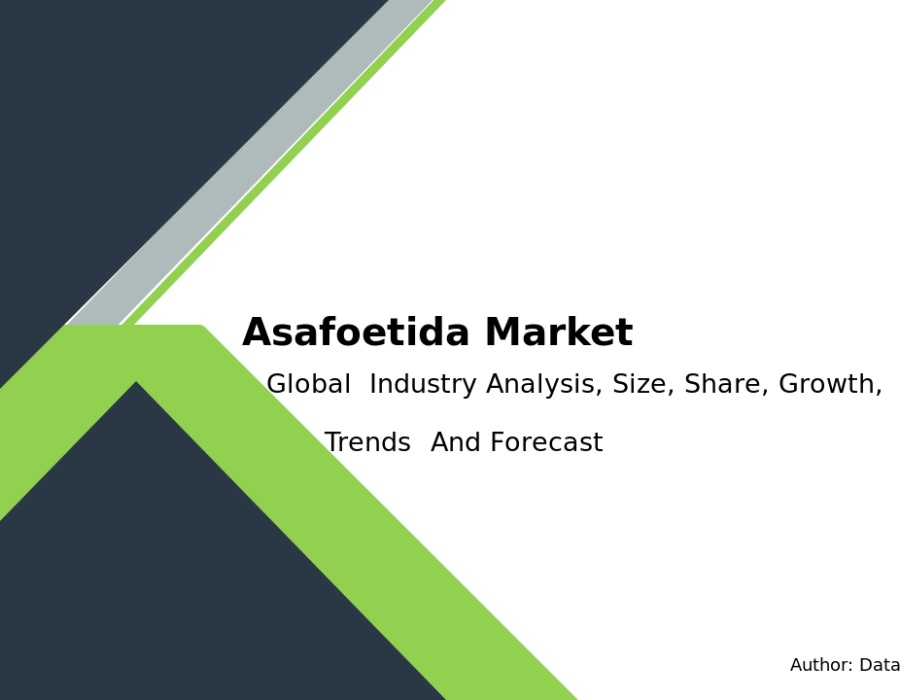 Asafoetida Market

Global Industry Analysis, Size, Share, Growth, Trends And Forecast

Author: Data